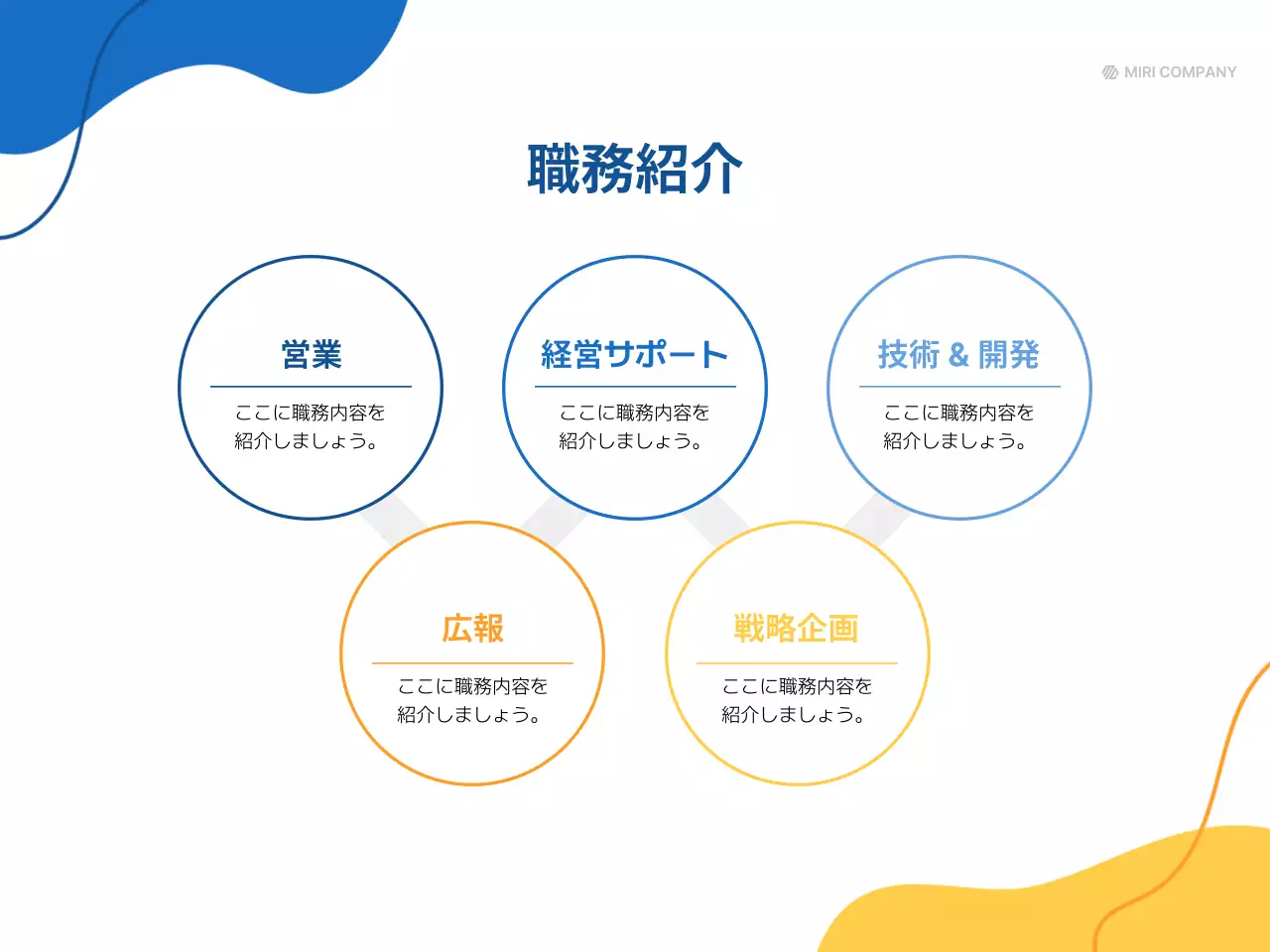 MIRI COMPANY

職務紹介

営業

ここに職務内容を紹介しましょう。

経営サポート

ここに職務内容を紹介しましょう。

技術 & 開発

ここに職務内容を紹介しましょう。

広報

ここに職務内容を紹介しましょう。

戦略企画

ここに職務内容を紹介しましょう。